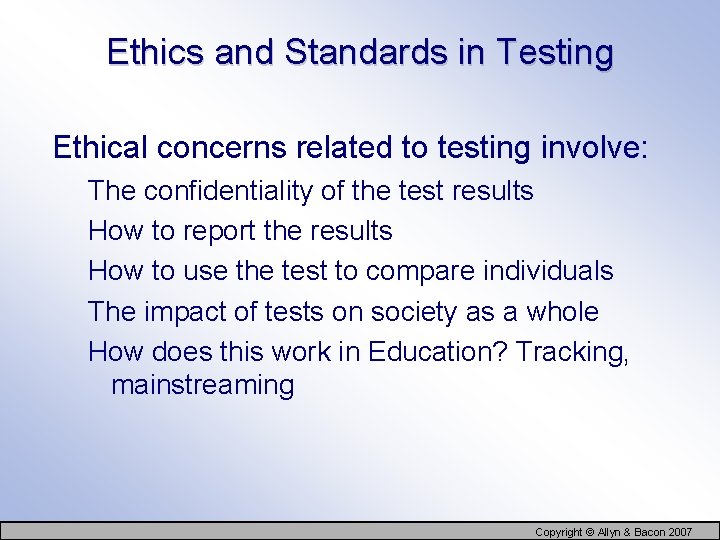 Ethics and Standards in Testing

Ethical concerns related to testing involve:

The confidentiality of the test results

How to report the results

How to use the test to compare individuals

The impact of tests on society as a whole

How does this work in Education? Tracking, mainstreaming

Copyright © Allyn & Bacon 2007